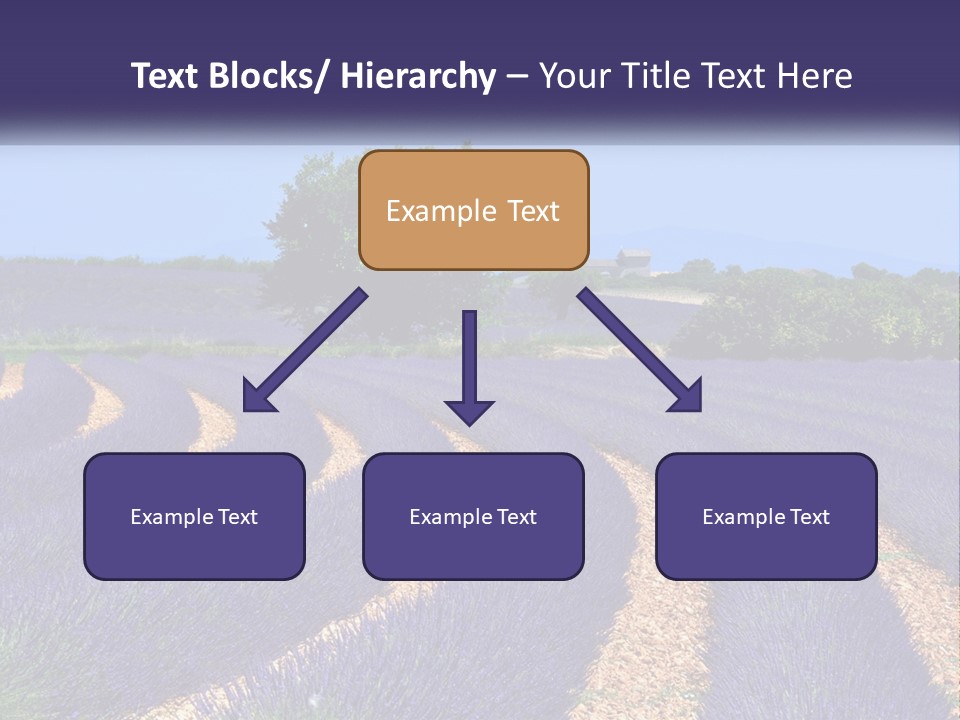 Text Blocks/ Hierarchy – Your Title Text Here

Example Text

Example Text

Example Text

Example Text